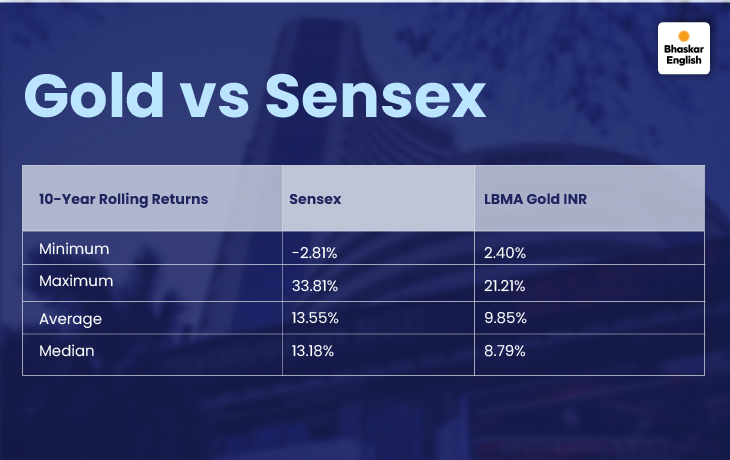 Bhaskar English

Gold vs Sensex

| 10-Year Rolling Returns | Sensex | LBMA Gold INR |
|---|---|---|
| Minimum | -2.81% | 2.40% |
| Maximum | 33.81% | 21.21% |
| Average | 13.55% | 9.85% |
| Median | 13.18% | 8.79% |